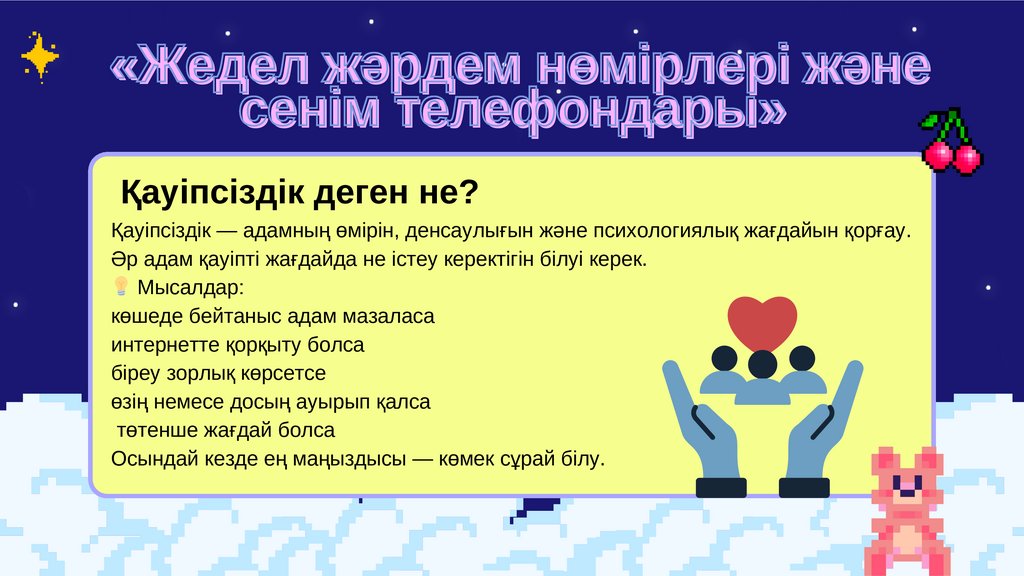 «Жедел жәрдем нөмірлері және сенім телефондары»

Қауіпсіздік деген не?

Қауіпсіздік — адамның өмірін, денсаулығын және психологиялық жағдайын қорғау.
Әр адам қауіпті жағдайда не істеу керектігін білуі керек.
💡 Мысалдар:
көшеде бейтаныс адам мазаласа
интернетте қорқыту болса
біреу зорлық көрсетсе
өзің немесе досың ауырып қалса
төтенше жағдай болса
Осындай кезде ең маңыздысы — көмек сұрай білу.